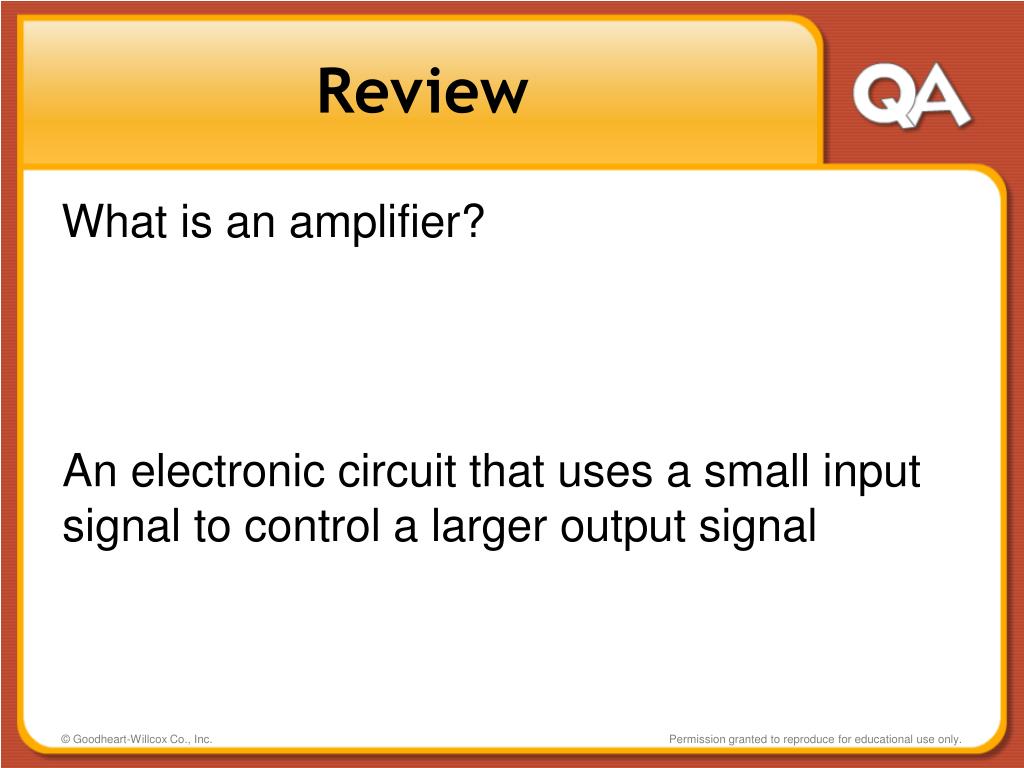 Review

QA

What is an amplifier?

An electronic circuit that uses a small input signal to control a larger output signal

© Goodheart-Willcox Co., Inc.

Permission granted to reproduce for educational use only.